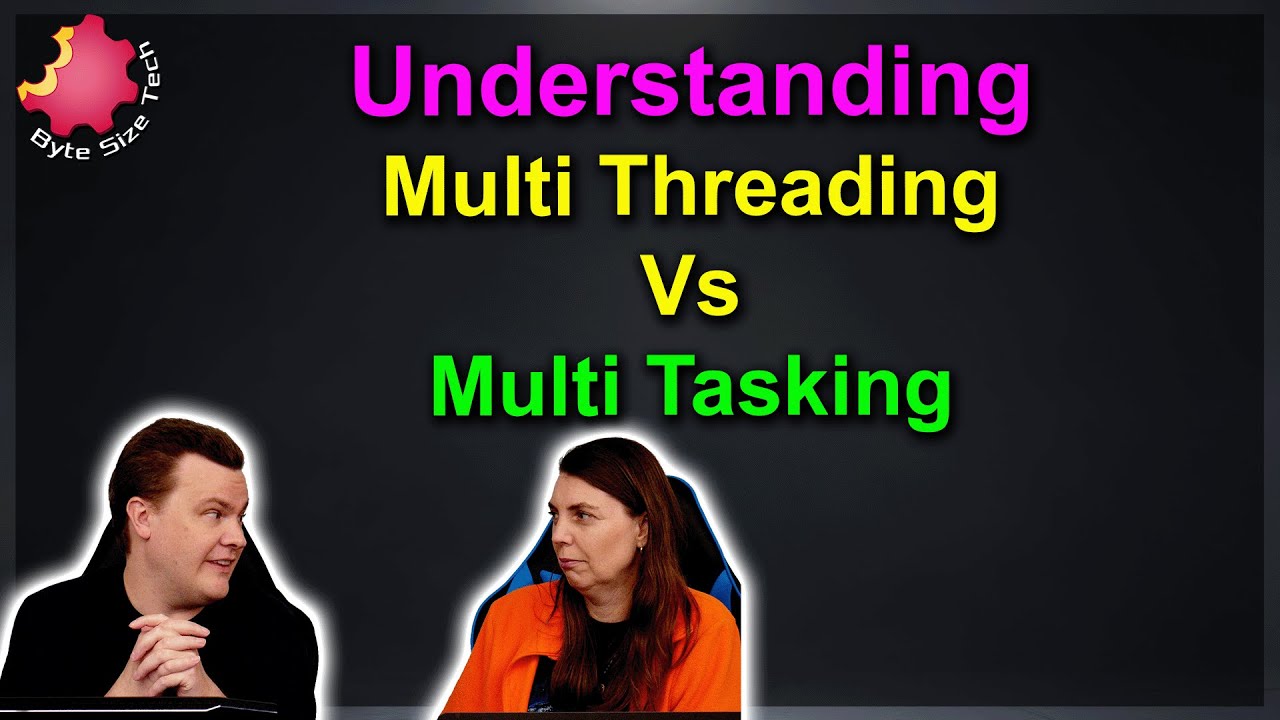 Byte Size Tech

Understanding
Multi Threading
Vs
Multi Tasking